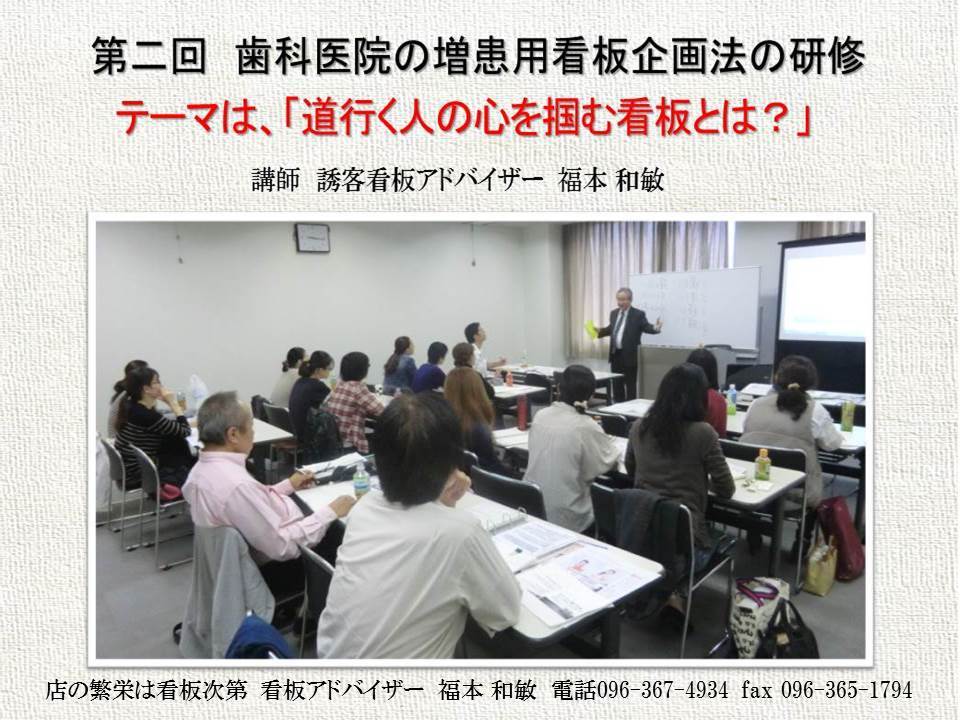 第二回　歯科医院の増患用看板企画法の研修

テーマは、「道行く人の心を掴む看板とは？」

講師　誘客看板アドバイザー　福本 和敏

店の繁栄は看板次第　看板アドバイザー　福本 和敏　電話096-367-4934 fax 096-365-1794